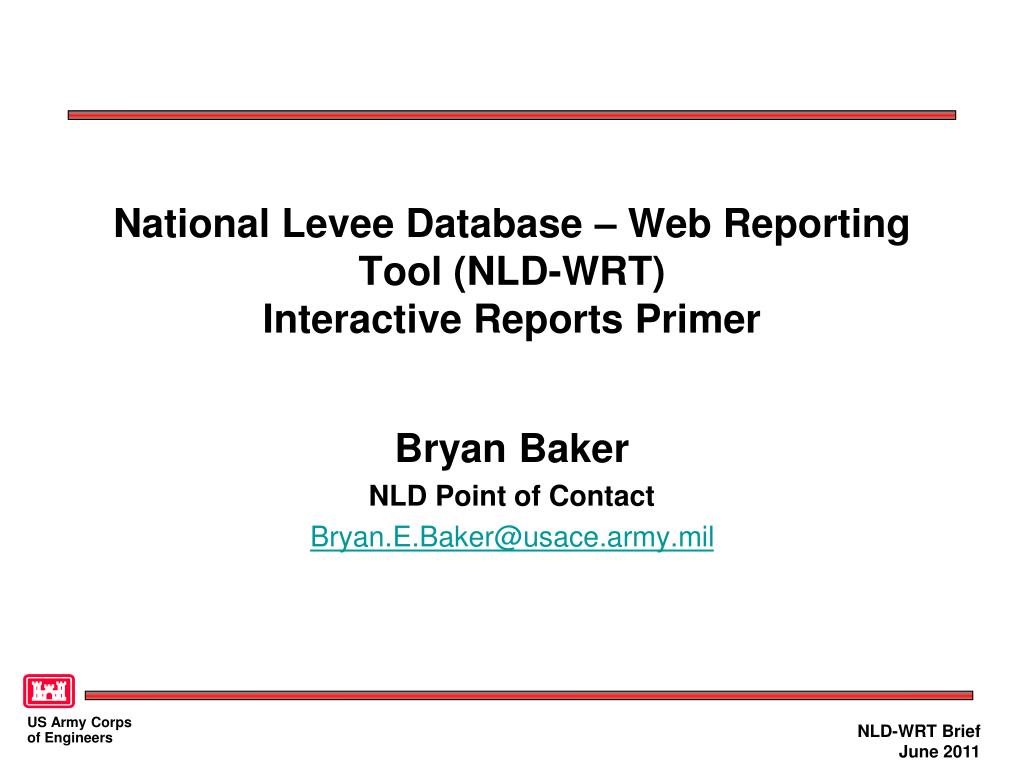 National Levee Database – Web Reporting Tool (NLD-WRT)
Interactive Reports Primer

Bryan Baker
NLD Point of Contact
Bryan.E.Baker@usace.army.mil

US Army Corps
of Engineers

NLD-WRT Brief
June 2011